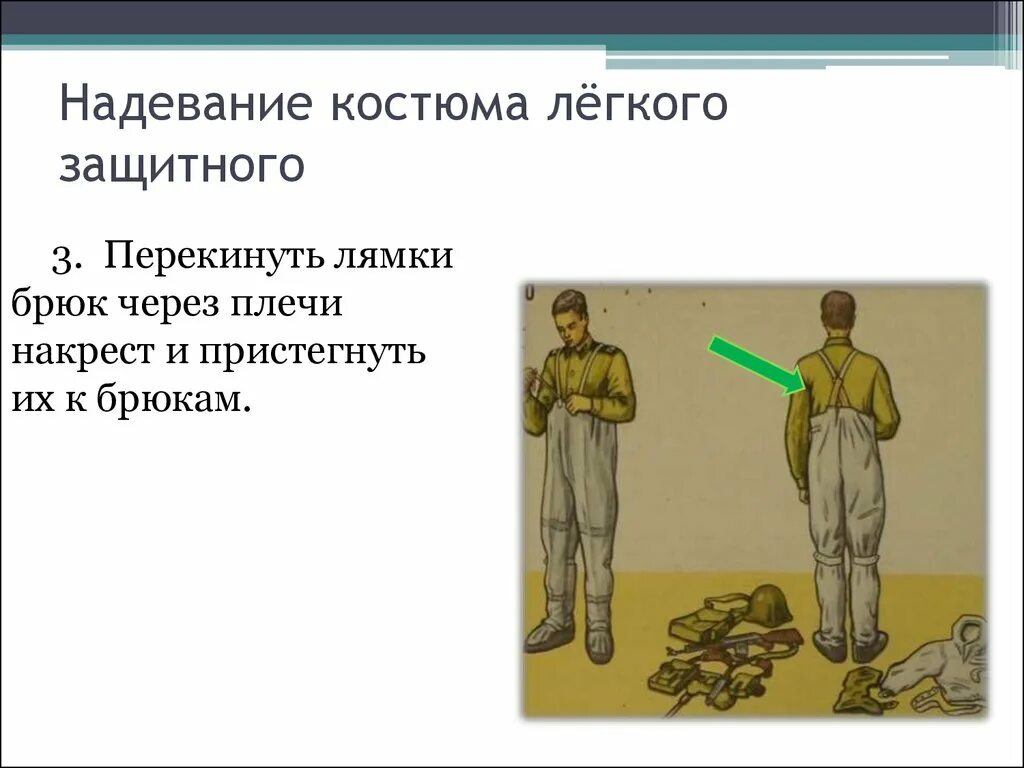 Надевание костюма лёгкого защитного

3. Перекинуть лямки брюк через плечи накрест и пристегнуть их к брюкам.